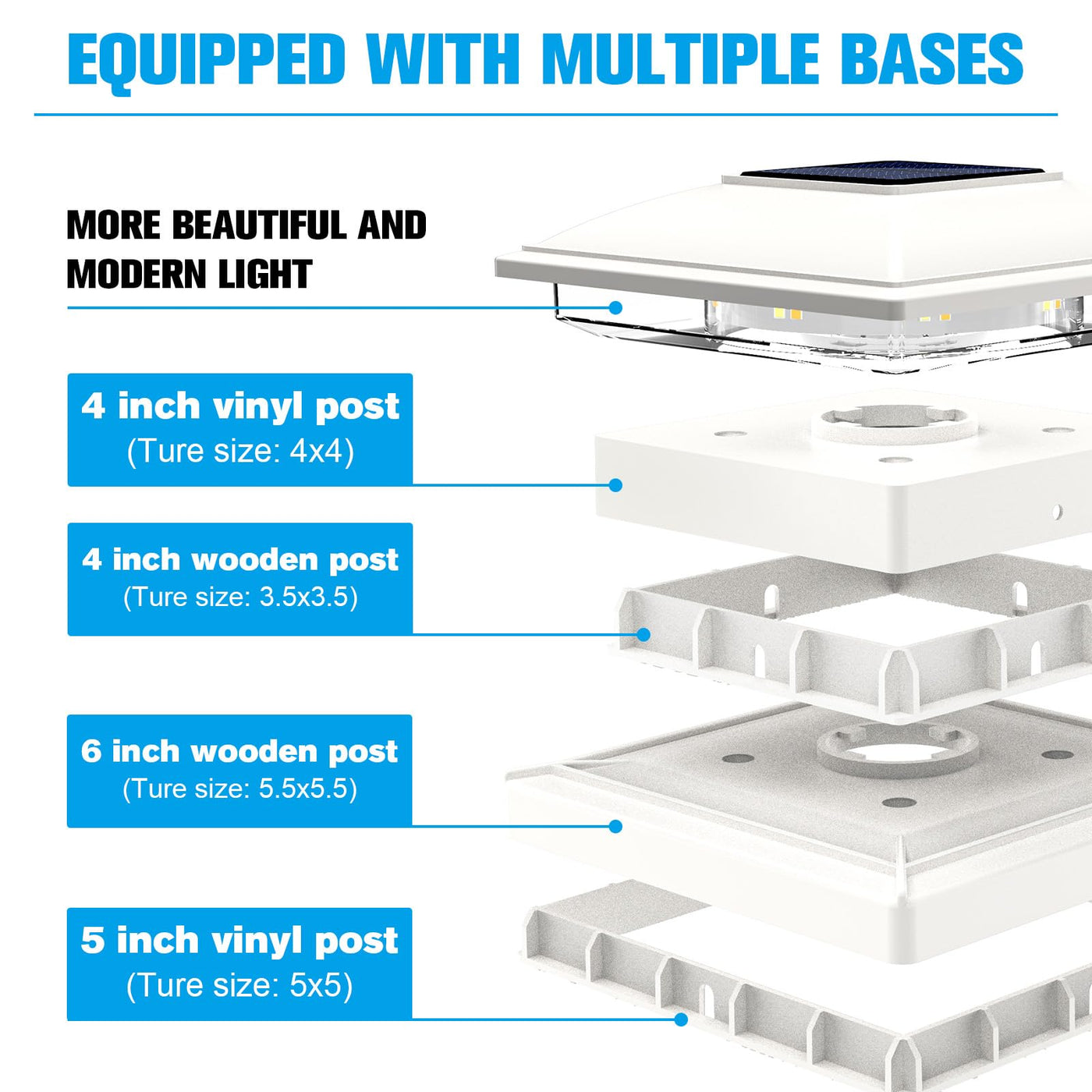 EQUIPPED WITH MULTIPLE BASES

MORE BEAUTIFUL AND MODERN LIGHT

4 inch vinyl post
(Ture size: 4x4)

4 inch wooden post
(Ture size: 3.5x3.5)

6 inch wooden post
(Ture size: 5.5x5.5)

5 inch vinyl post
(Ture size: 5x5)